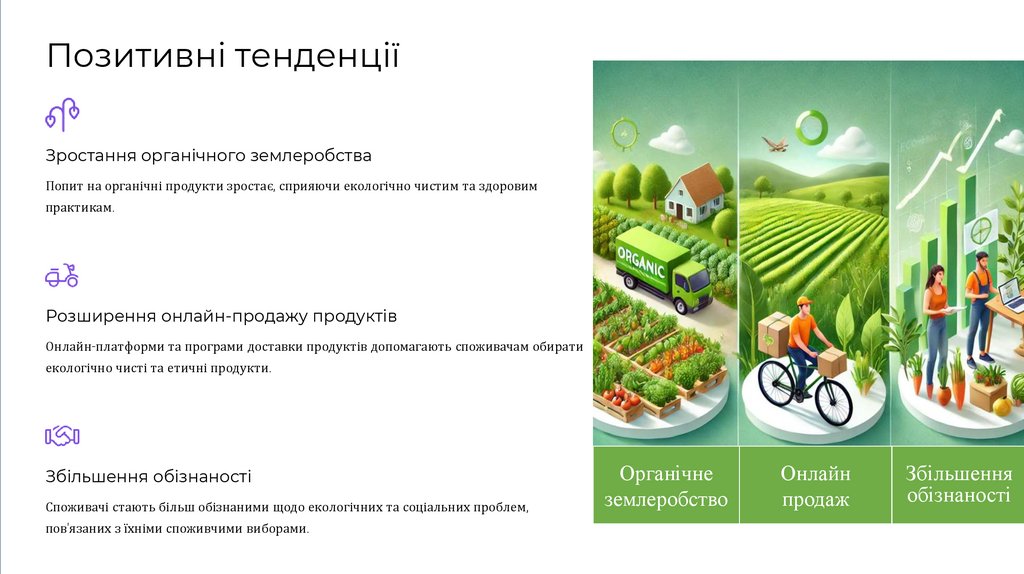 Позитивні тенденції

Зростання органічного землеробства

Попит на органічні продукти зростає, сприяючи екологічно чистим та здоровим практикам.

Розширення онлайн-продажу продуктів

Онлайн-платформи та програми доставки продуктів допомагають споживачам обирати екологічно чисті та етичні продукти.

Збільшення обізнаності

Споживачі стають більш обізнаними щодо екологічних та соціальних проблем, пов'язаних з їхніми споживчими виборами.

ORGANIC

Органічне землеробство

Онлайн продаж

Збільшення обізнаності